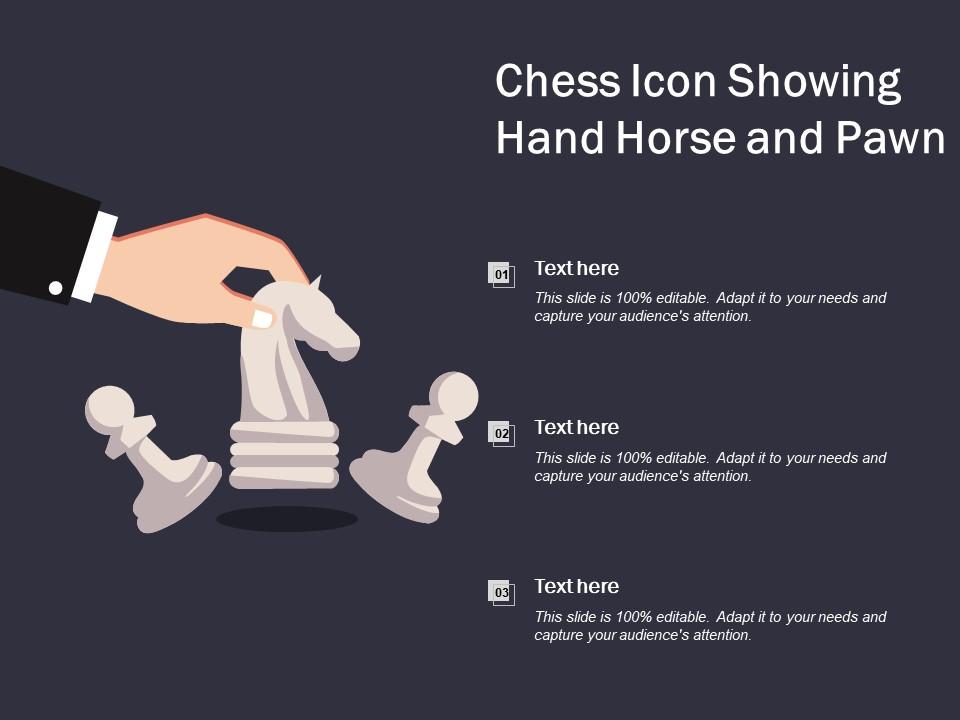 Chess Icon Showing Hand Horse and Pawn

01

Text here

This slide is 100% editable. Adapt it to your needs and capture your audience's attention.

02

Text here

This slide is 100% editable. Adapt it to your needs and capture your audience's attention.

03

Text here

This slide is 100% editable. Adapt it to your needs and capture your audience's attention.